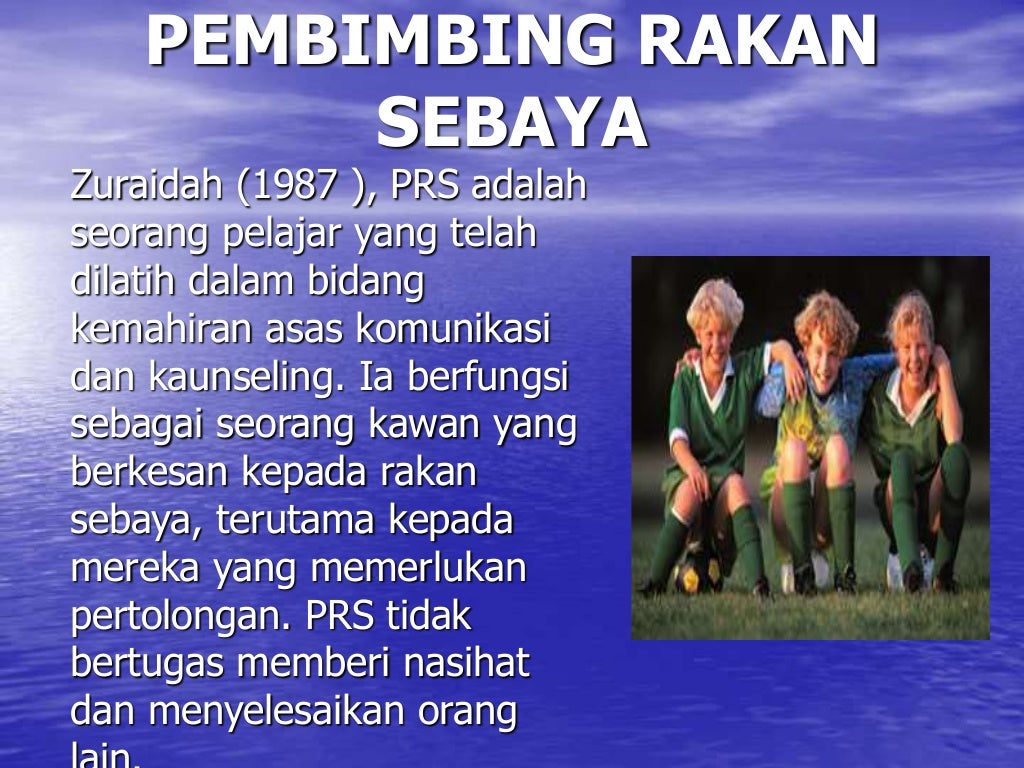 PEMBIMBING RAKAN SEBAYA

Zuraidah (1987 ), PRS adalah seorang pelajar yang telah dilatih dalam bidang kemahiran asas komunikasi dan kaunseling. Ia berfungsi sebagai seorang kawan yang berkesan kepada rakan sebaya, terutama kepada mereka yang memerlukan pertolongan. PRS tidak bertugas memberi nasihat dan menyelesaikan orang lain.